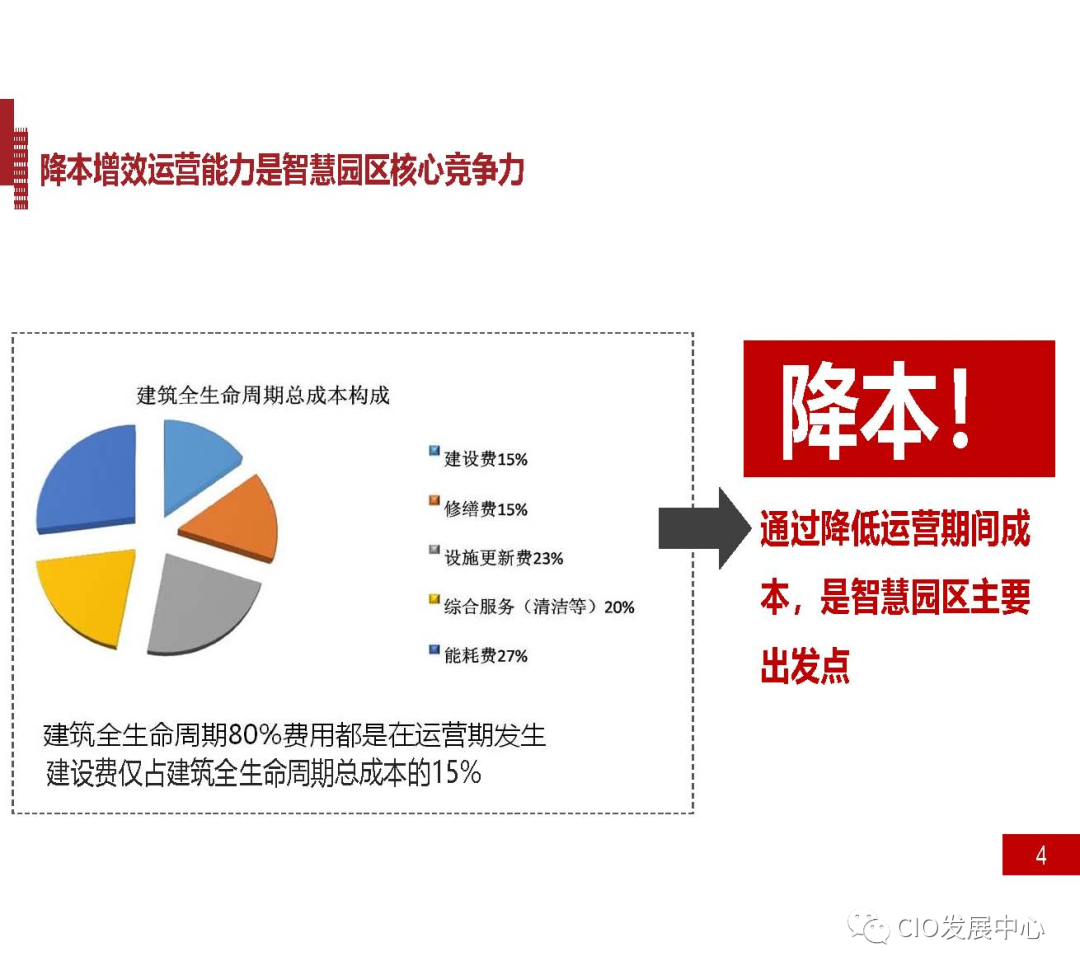 降本增效运营能力是智慧园区核心竞争力

建筑全生命周期总成本构成

建设费15%
修缮费15%
设施更新费23%
综合服务（清洁等）20%
能耗费27%

建筑全生命周期80%费用都是在运营期发生
建设费仅占建筑全生命周期总成本的15%

降本!

通过降低运营期间成本，是智慧园区主要出发点

4

CIO发展中心